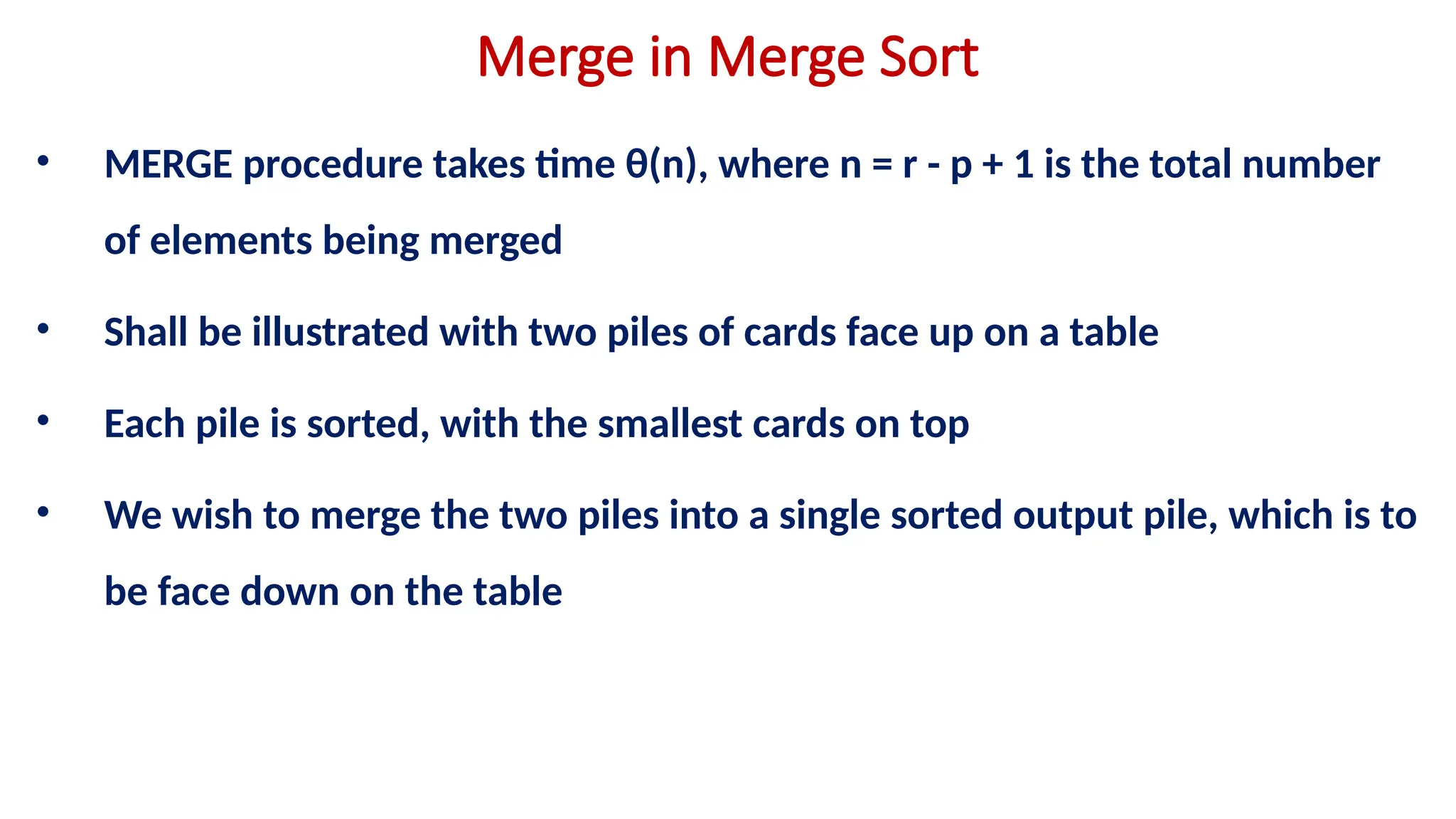 Merge in Merge Sort

• MERGE procedure takes time $\theta(n)$, where $n = r - p + 1$ is the total number of elements being merged

• Shall be illustrated with two piles of cards face up on a table

• Each pile is sorted, with the smallest cards on top

• We wish to merge the two piles into a single sorted output pile, which is to be face down on the table